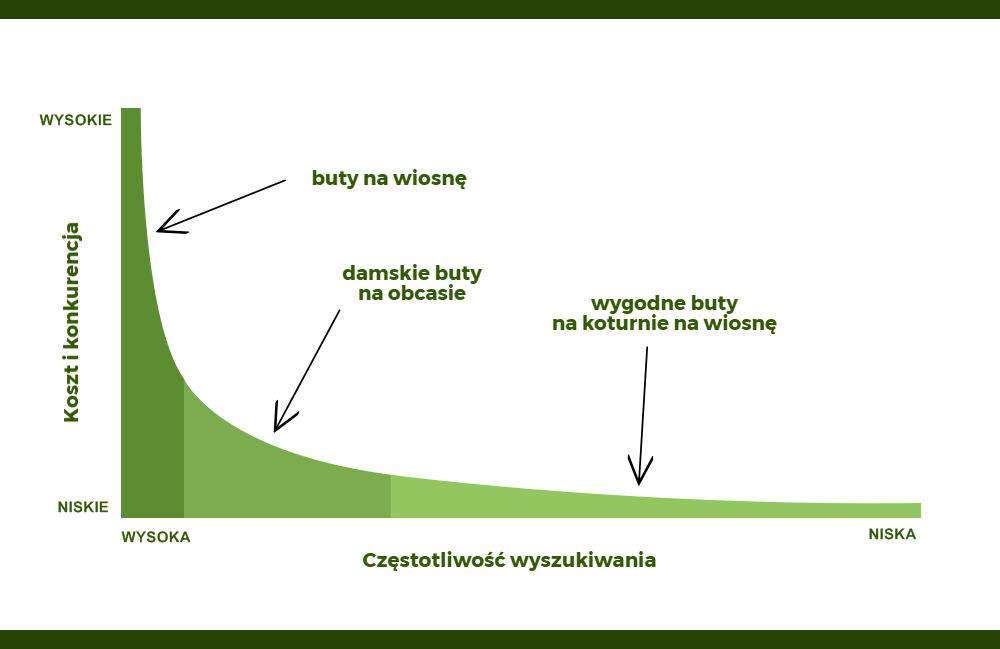 WYSOKIE

Koszt i konkurencja

NISKIE

buty na wiosnę

damskie buty na obcasie

wygodne buty na koturnie na wiosnę

WYSOKA

NISKA

Częstotliwość wyszukiwania